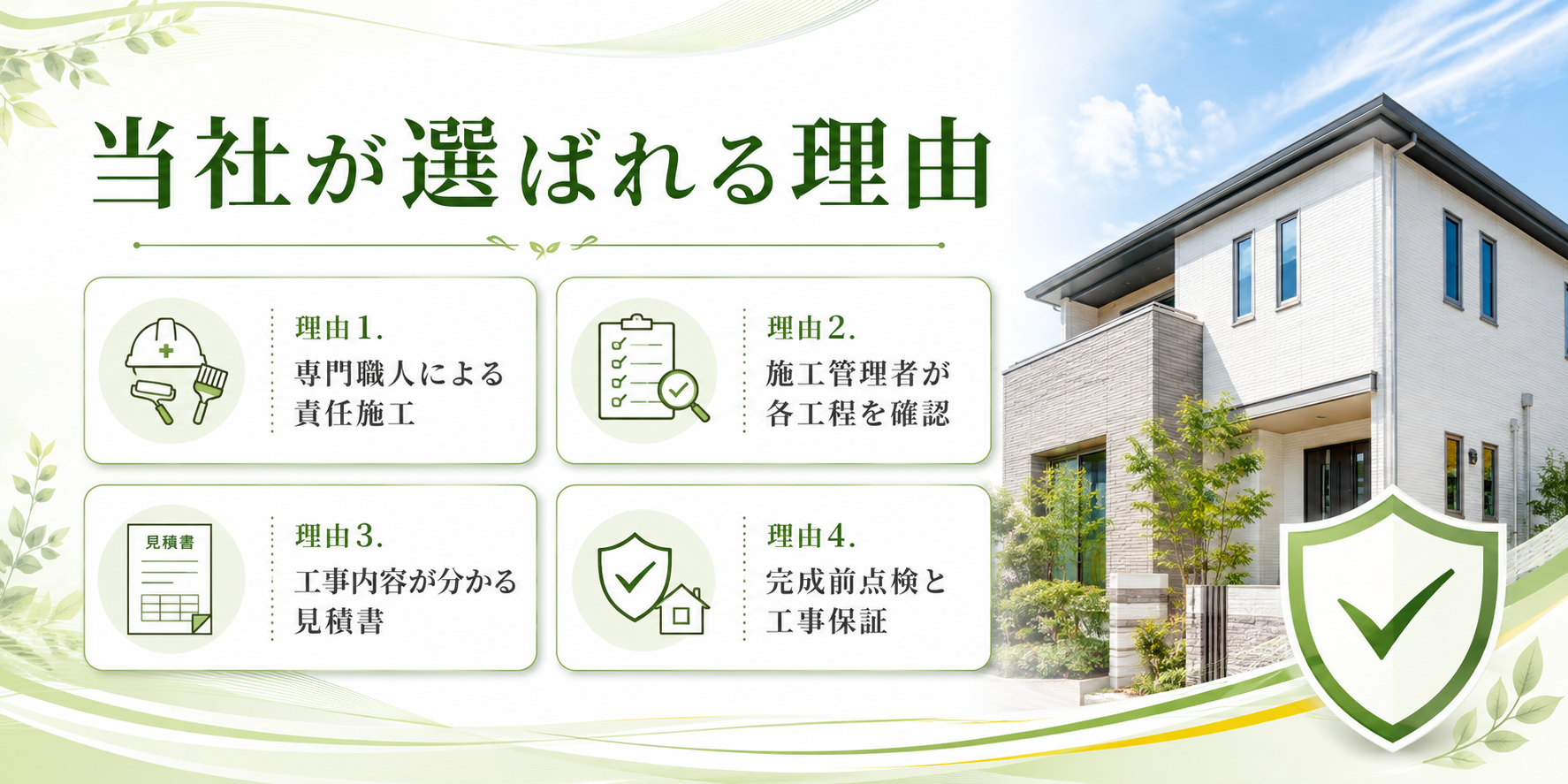 当社が選ばれる理由

理由1.
専門職人による責任施工

理由2.
施工管理者が各工程を確認

見積書

理由3.
工事内容が分かる見積書

理由4.
完成前点検と工事保証